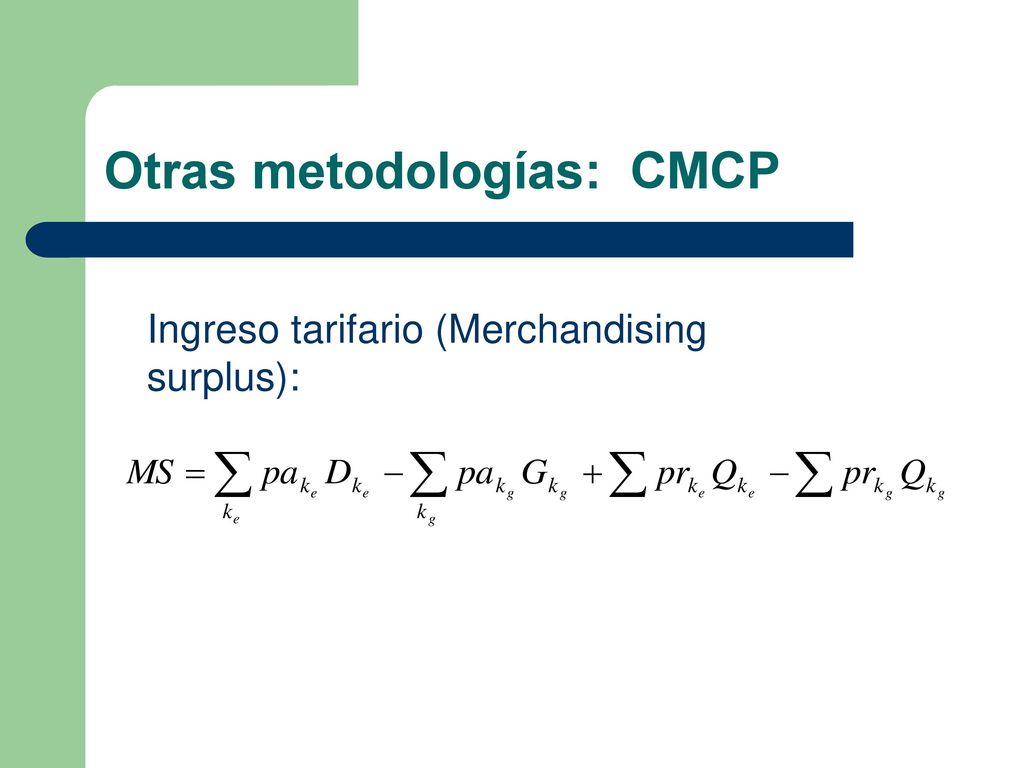 Otras metodologías: CMCP

Ingreso tarifario (Merchandising surplus):

$MS = \sum_{k_e} pa_{k_e} D_{k_e} - \sum_{k_g} pa_{k_g} G_{k_g} + \sum pr_{k_e} Q_{k_e} - \sum pr_{k_g} Q_{k_g}$